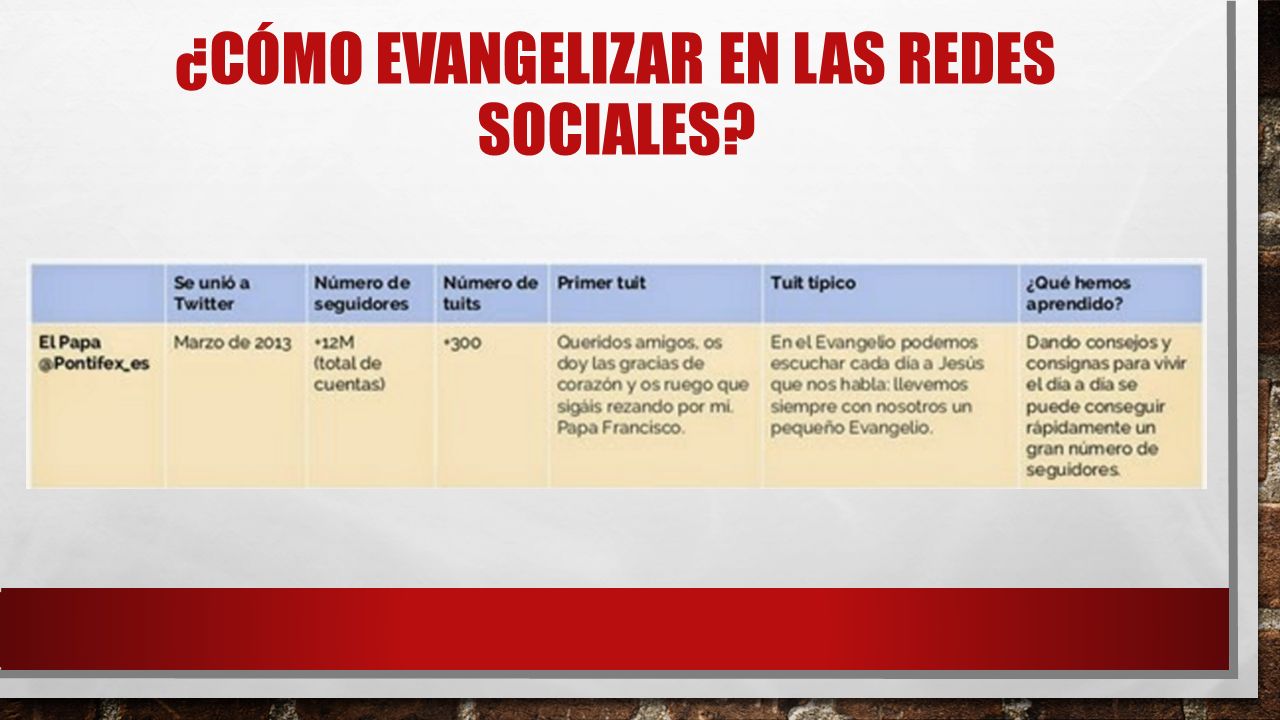 ¿CÓMO EVANGELIZAR EN LAS REDES SOCIALES?

| | Se unió a Twitter | Número de seguidores | Número de tuits | Primer tuit | Tuit típico | ¿Qué hemos aprendido? |
|---|---|---|---|---|---|---|
| El Papa @Pontifex_es | Marzo de 2013 | +12M (total de cuentas) | +300 | Queridos amigos, os doy las gracias de corazón y os ruego que sigáis rezando por mí. Papa Francisco. | En el Evangelio podemos escuchar cada día a Jesús que nos habla: llevemos siempre con nosotros un pequeño Evangelio. | Dando consejos y consignas para vivir el día a día se puede conseguir rápidamente un gran número de seguidores. |